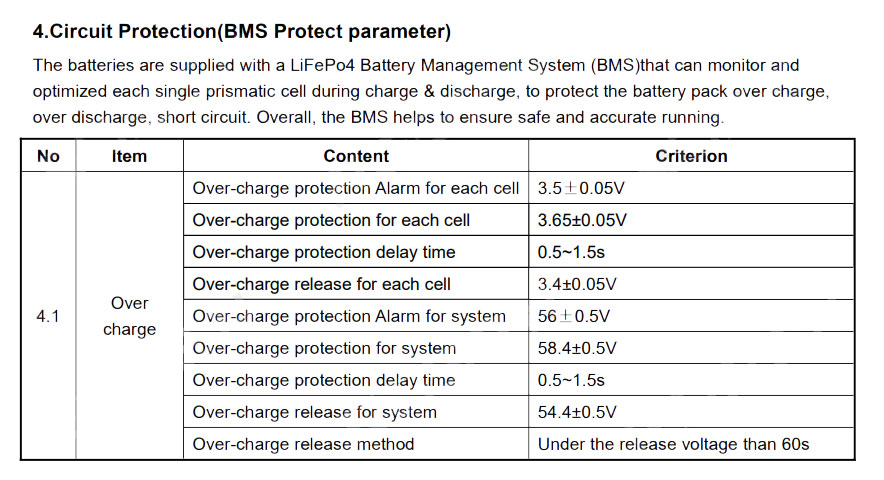 4.Circuit Protection(BMS Protect parameter)

The batteries are supplied with a LiFePo4 Battery Management System (BMS)that can monitor and optimized each single prismatic cell during charge & discharge, to protect the battery pack over charge, over discharge, short circuit. Overall, the BMS helps to ensure safe and accurate running.

| No | Item | Content | Criterion |
|---|---|---|---|
| 4.1 | Over charge | Over-charge protection Alarm for each cell | 3.5±0.05V |
| | | Over-charge protection for each cell | 3.65±0.05V |
| | | Over-charge protection delay time | 0.5~1.5s |
| | | Over-charge release for each cell | 3.4±0.05V |
| | | Over-charge protection Alarm for system | 56±0.5V |
| | | Over-charge protection for system | 58.4±0.5V |
| | | Over-charge protection delay time | 0.5~1.5s |
| | | Over-charge release for system | 54.4±0.5V |
| | | Over-charge release method | Under the release voltage than 60s |